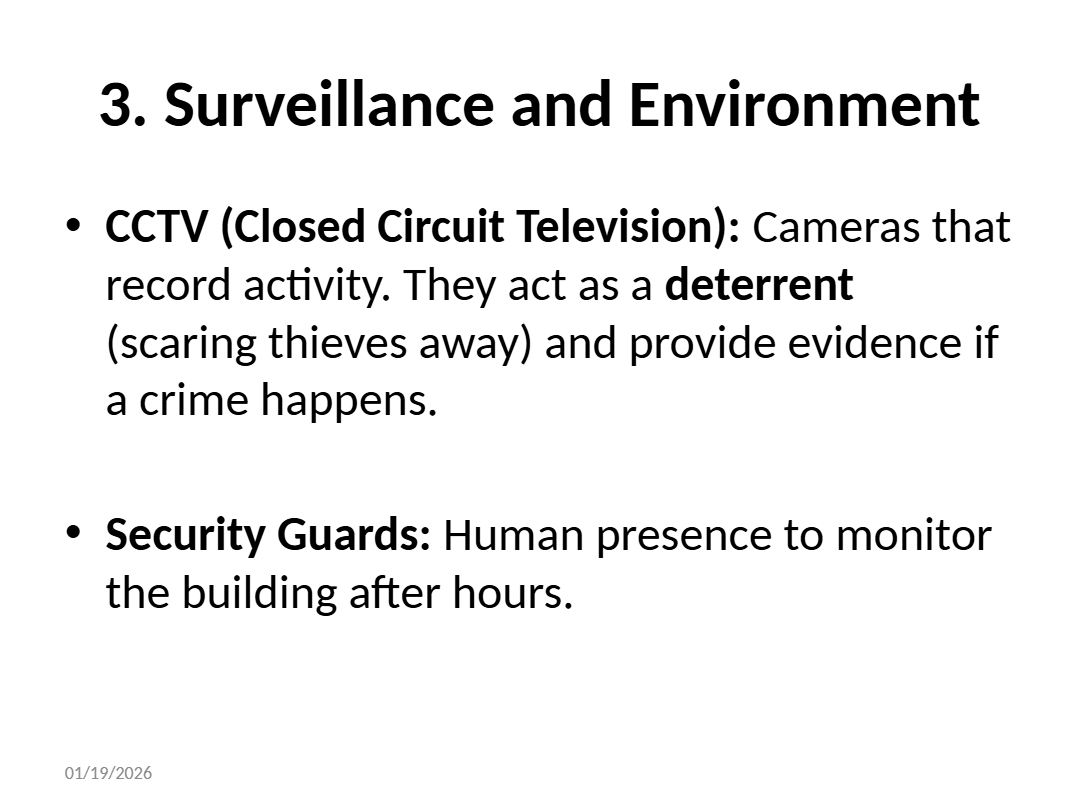 3. Surveillance and Environment

• CCTV (Closed Circuit Television): Cameras that record activity. They act as a deterrent (scaring thieves away) and provide evidence if a crime happens.

• Security Guards: Human presence to monitor the building after hours.

01/19/2026